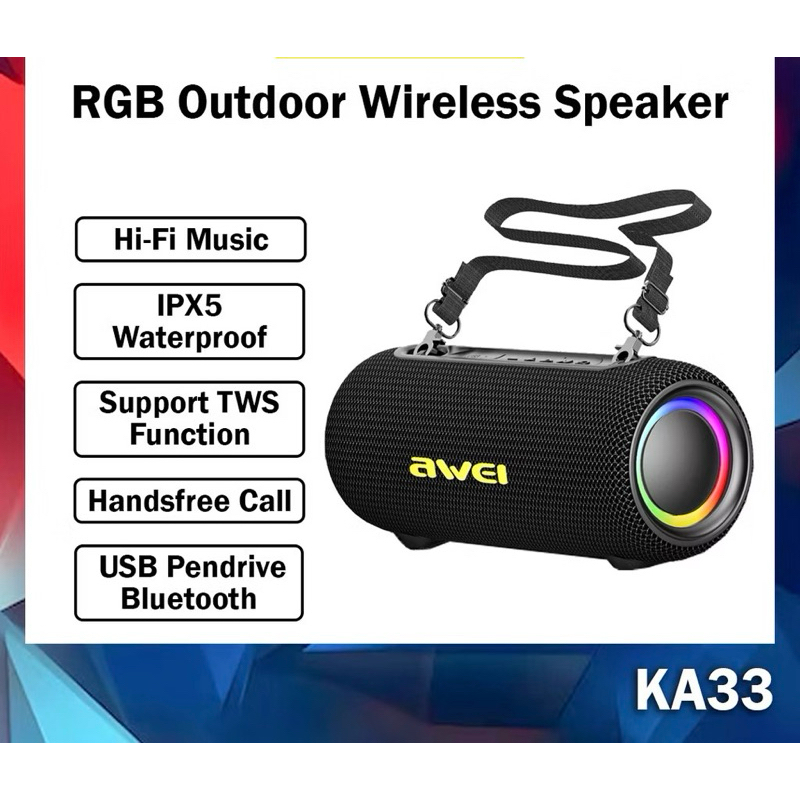 RGB Outdoor Wireless Speaker

Hi-Fi Music

IPX5 Waterproof

Support TWS Function

Handsfree Call

USB Pendrive Bluetooth

awei

KA33